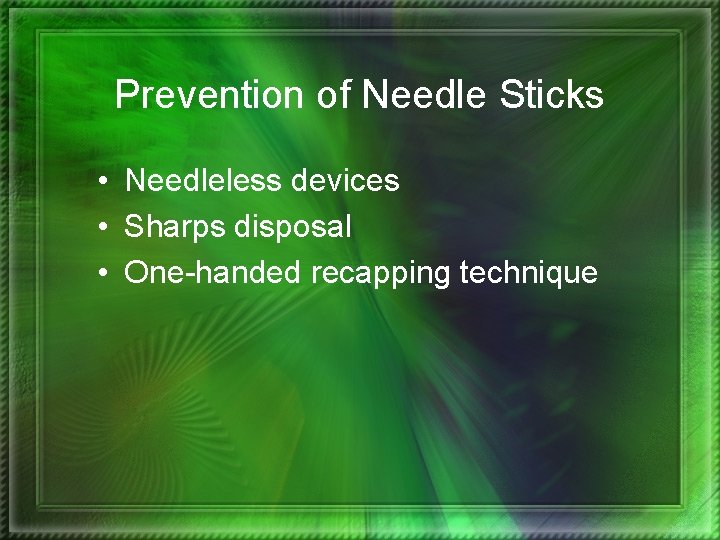 Prevention of Needle Sticks

• Needleless devices
• Sharps disposal
• One-handed recapping technique